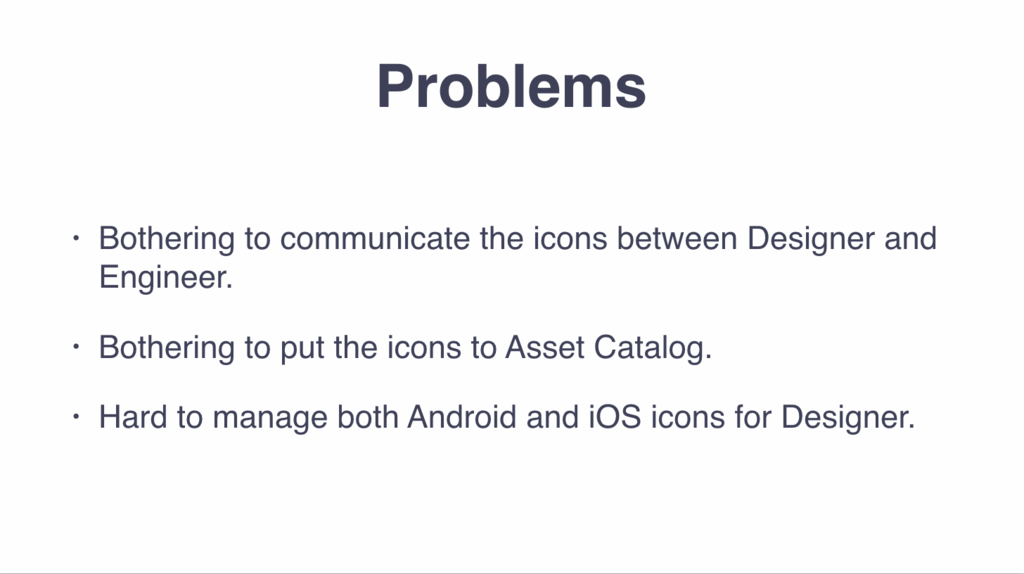 Problems

• Bothering to communicate the icons between Designer and Engineer.

• Bothering to put the icons to Asset Catalog.

• Hard to manage both Android and iOS icons for Designer.